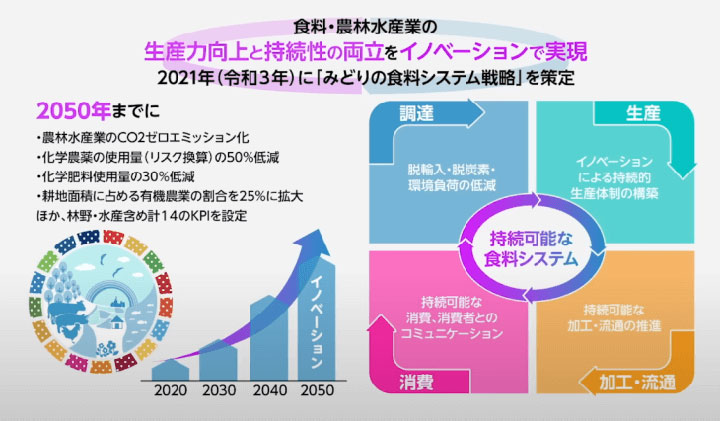 食料・農林水産業の

生産力向上と持続性の両立をイノベーションで実現

2021年（令和３年）に「みどりの食料システム戦略」を策定

2050年までに

・農林水産業のCO2ゼロエミッション化
・化学農薬の使用量（リスク換算）の50%低減
・化学肥料使用量の30%低減
・耕地面積に占める有機農業の割合を25%に拡大
ほか、林野・水産含め計14のKPIを設定

イノベーション

2020　2030　2040　2050

調達

脱輸入・脱炭素・環境負荷の低減

生産

イノベーションによる持続的生産体制の構築

持続可能な食料システム

持続可能な消費、消費者とのコミュニケーション

消費

持続可能な加工・流通の推進

加工・流通